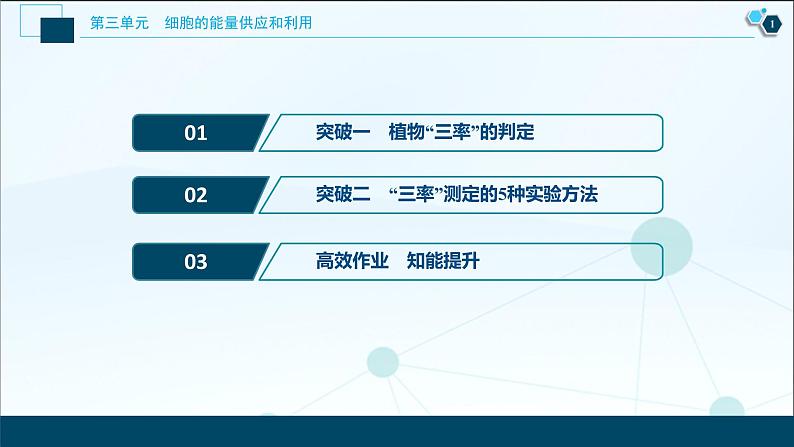 第三单元　细胞的能量供应和利用

1

01　突破一　植物“三率”的判定

02　突破二　“三率”测定的5种实验方法

03　高效作业　知能提升